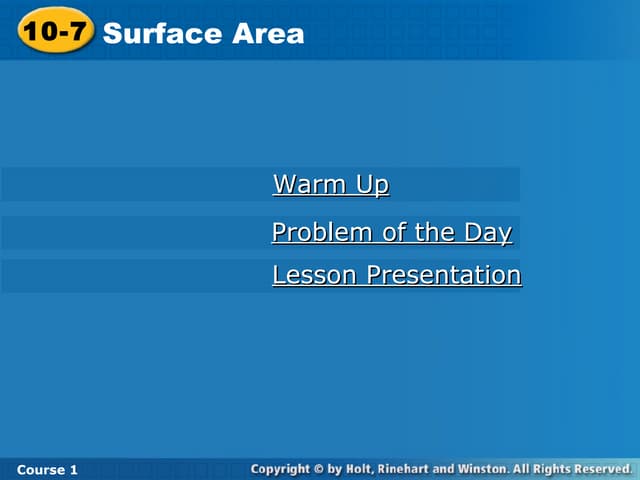 10-7 Surface Area

Warm Up

Problem of the Day

Lesson Presentation

Course 1

Copyright © by Holt, Rinehart and Winston. All Rights Reserved.